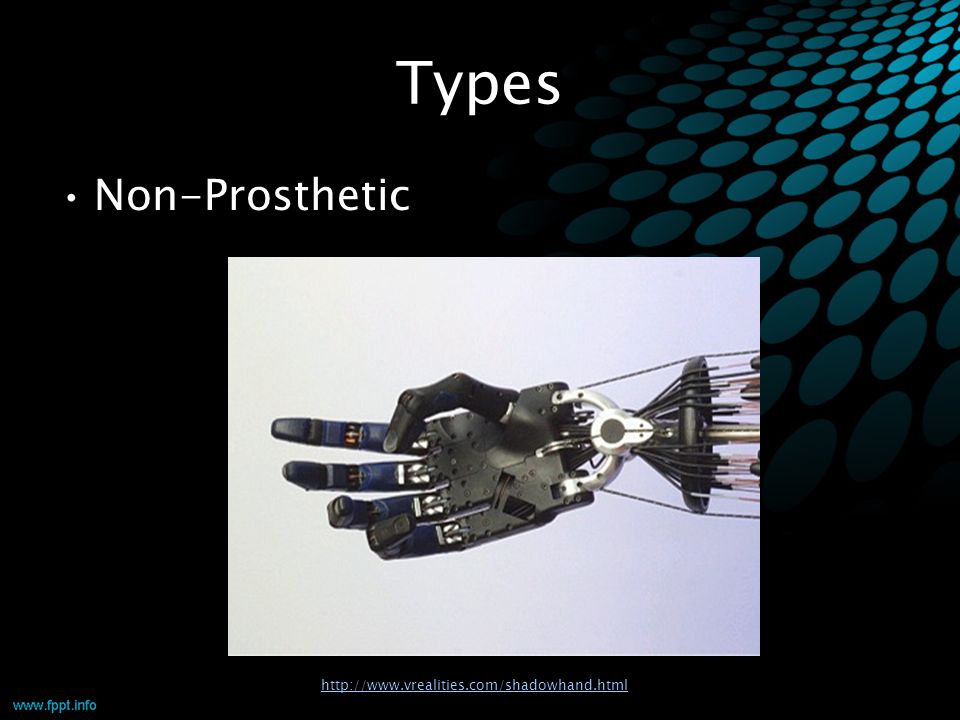 Types

• Non-Prosthetic

http://www.vrealities.com/shadowhand.html

www.fppt.info